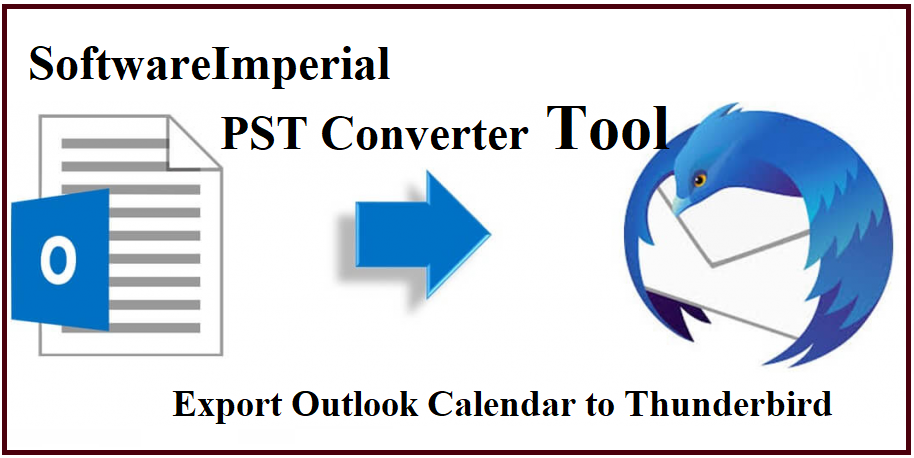 SoftwareImperial

PST Converter Tool

O

Export Outlook Calendar to Thunderbird